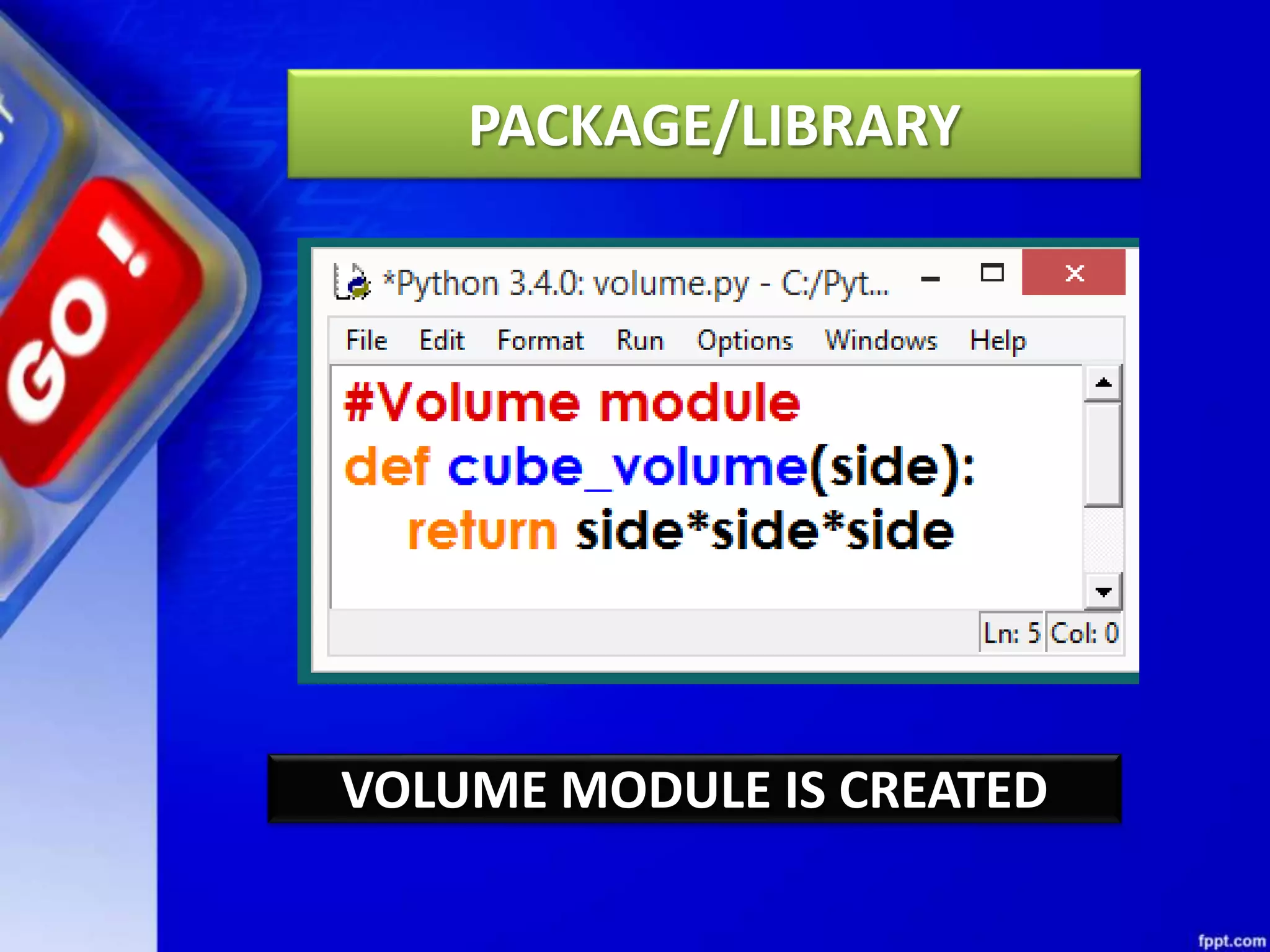 GO!

PACKAGE/LIBRARY

*Python 3.4.0: volume.py - C:/Pyt...

File Edit Format Run Options Windows Help

#Volume module
def cube_volume(side):
    return side*side*side

Ln: 5 Col: 0

VOLUME MODULE IS CREATED

fppt.com